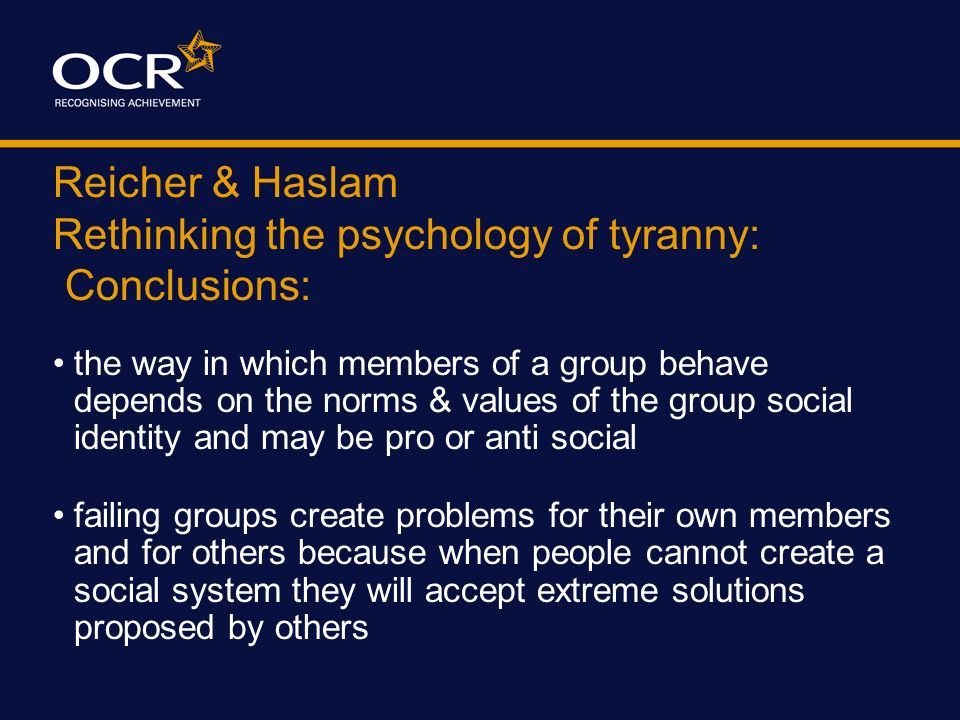 OCR
RECOGNISING ACHIEVEMENT

Reicher & Haslam
Rethinking the psychology of tyranny:
Conclusions:

• the way in which members of a group behave depends on the norms & values of the group social identity and may be pro or anti social

• failing groups create problems for their own members and for others because when people cannot create a social system they will accept extreme solutions proposed by others